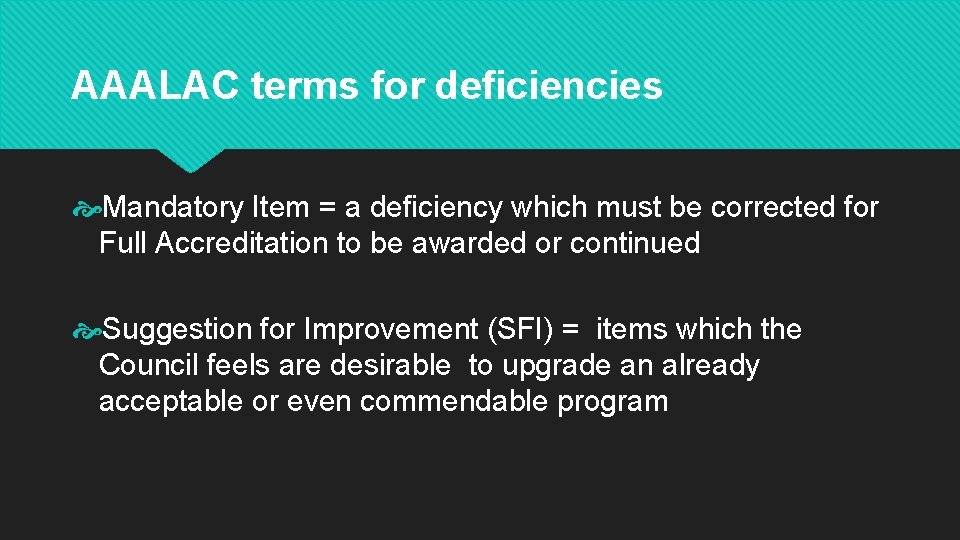 AAALAC terms for deficiencies

Mandatory Item = a deficiency which must be corrected for Full Accreditation to be awarded or continued

Suggestion for Improvement (SFI) = items which the Council feels are desirable to upgrade an already acceptable or even commendable program